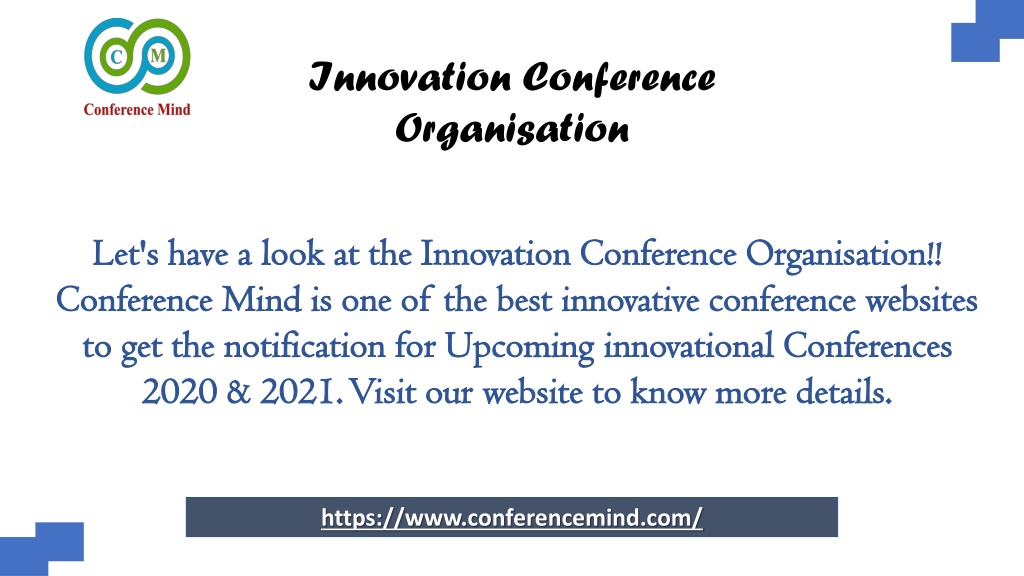 C M
Conference Mind

Innovation Conference Organisation

Let's have a look at the Innovation Conference Organisation!! Conference Mind is one of the best innovative conference websites to get the notification for Upcoming innovational Conferences 2020 & 2021. Visit our website to know more details.

https://www.conferencemind.com/